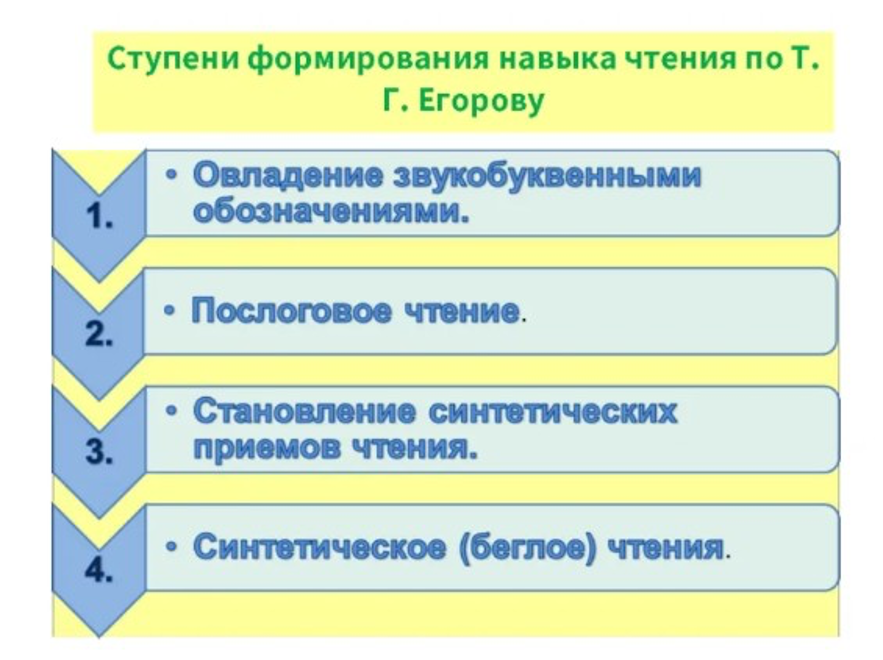 Ступени формирования навыка чтения по Т. Г. Егорову

1.
• Овладение звукобуквенными обозначениями.

2.
• Послоговое чтение.

3.
• Становление синтетических приемов чтения.

4.
• Синтетическое (беглое) чтения.